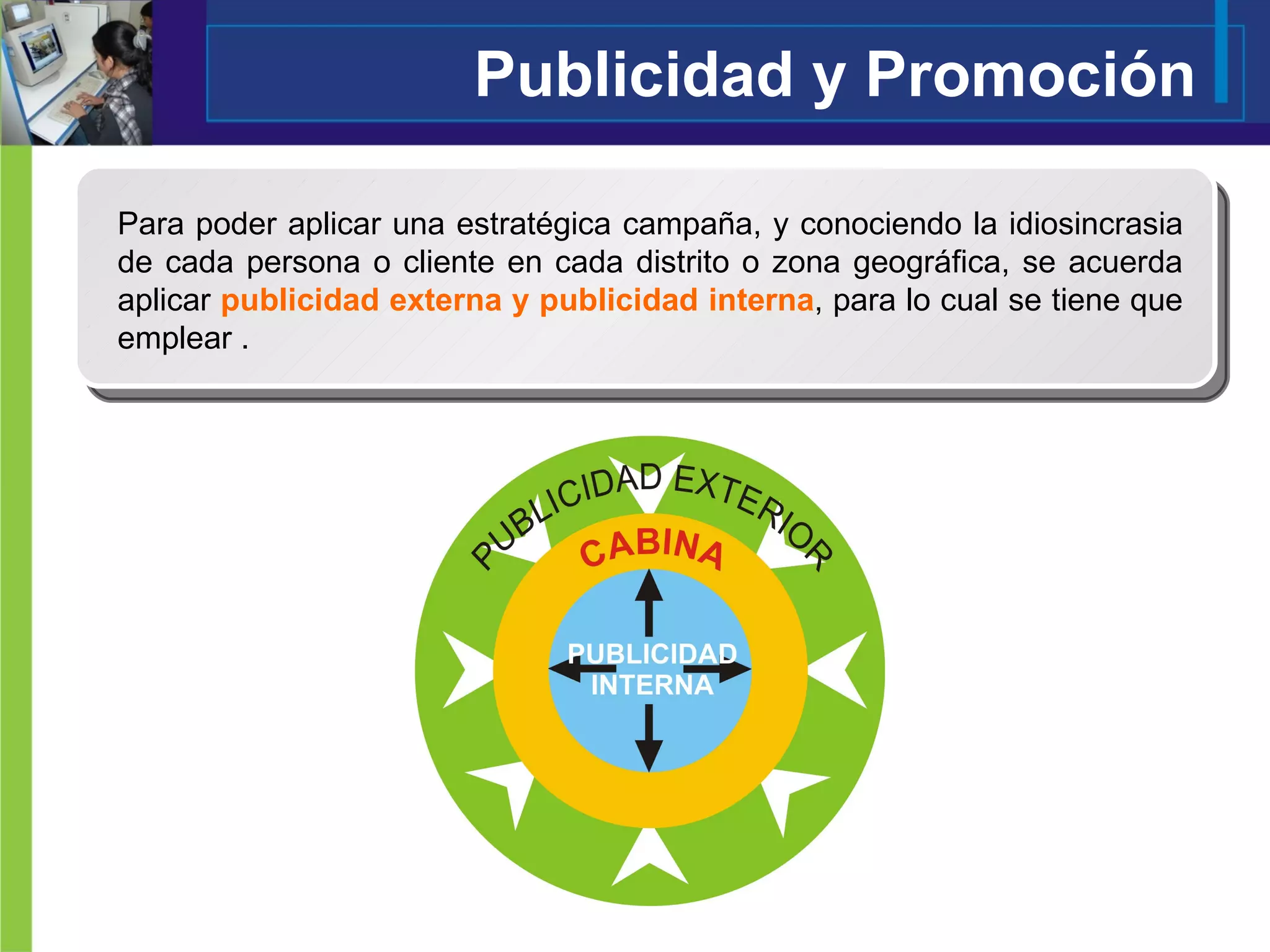 Publicidad y Promoción

Para poder aplicar una estratégica campaña, y conociendo la idiosincrasia de cada persona o cliente en cada distrito o zona geográfica, se acuerda aplicar publicidad externa y publicidad interna, para lo cual se tiene que emplear .

PUBLICIDAD EXTERIOR

CABINA

PUBLICIDAD INTERNA